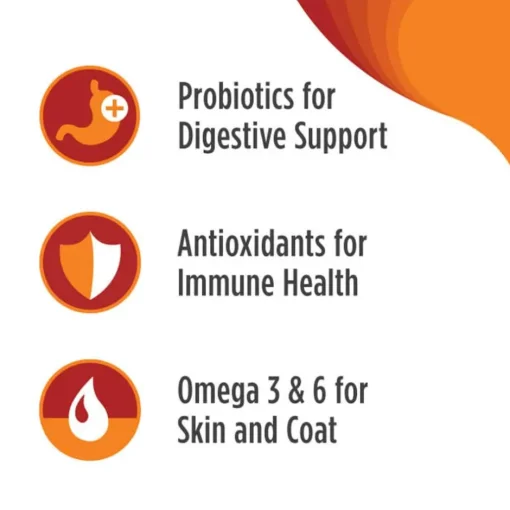 Probiotics for Digestive Support

Antioxidants for Immune Health

Omega 3 & 6 for Skin and Coat